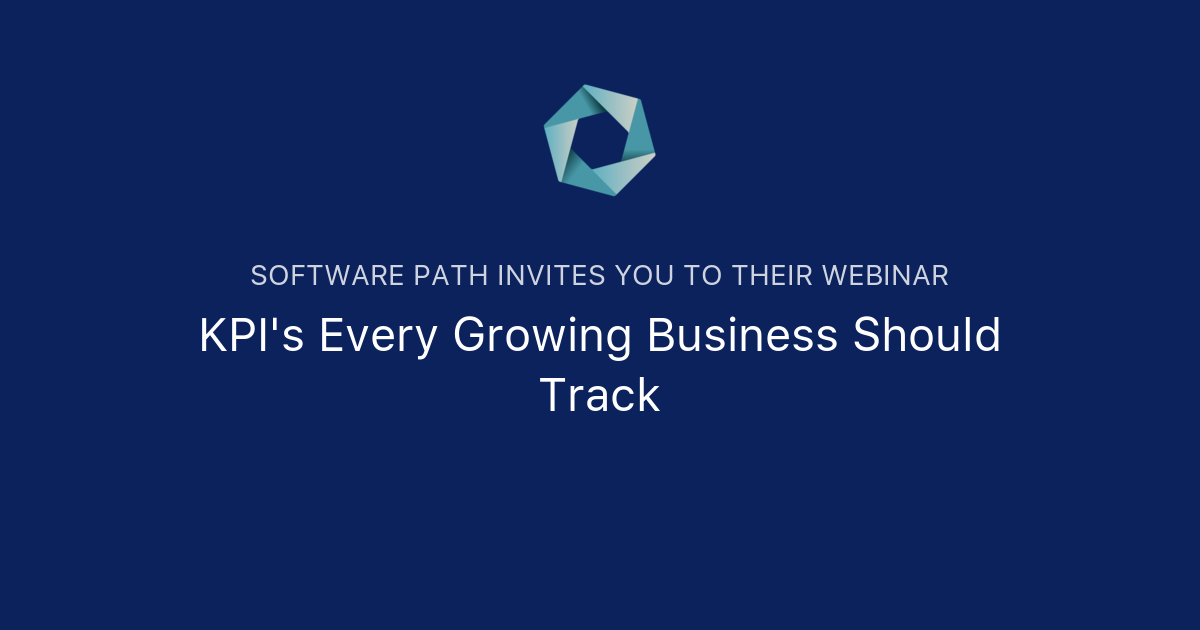 SOFTWARE PATH INVITES YOU TO THEIR WEBINAR

KPI's Every Growing Business Should Track